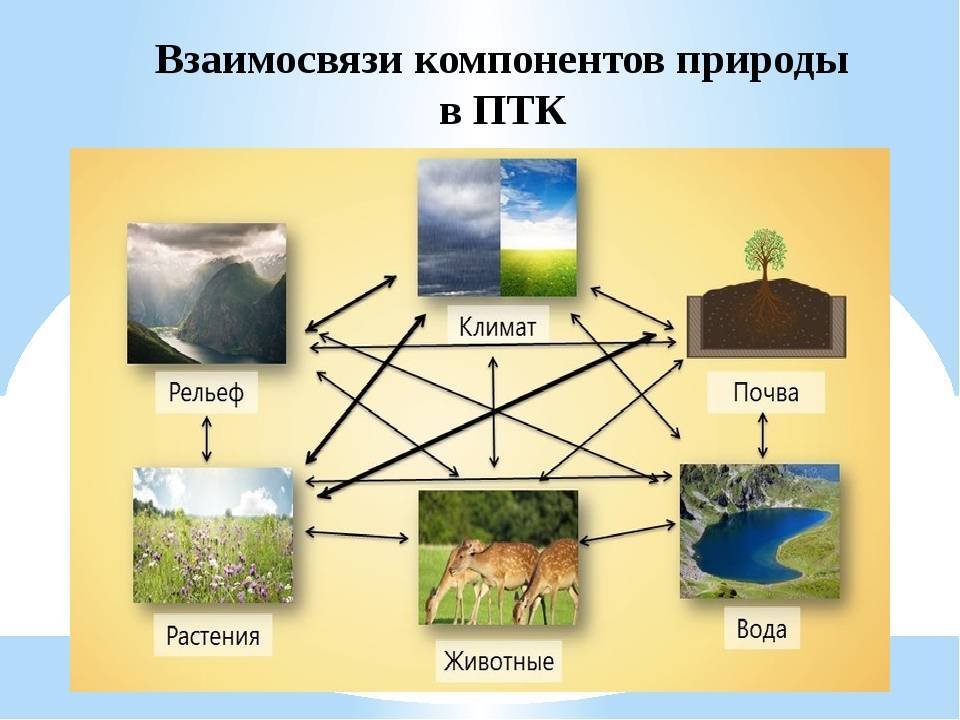 Взаимосвязи компонентов природы в ПТК

Климат

Рельеф

Почва

Растения

Животные

Вода